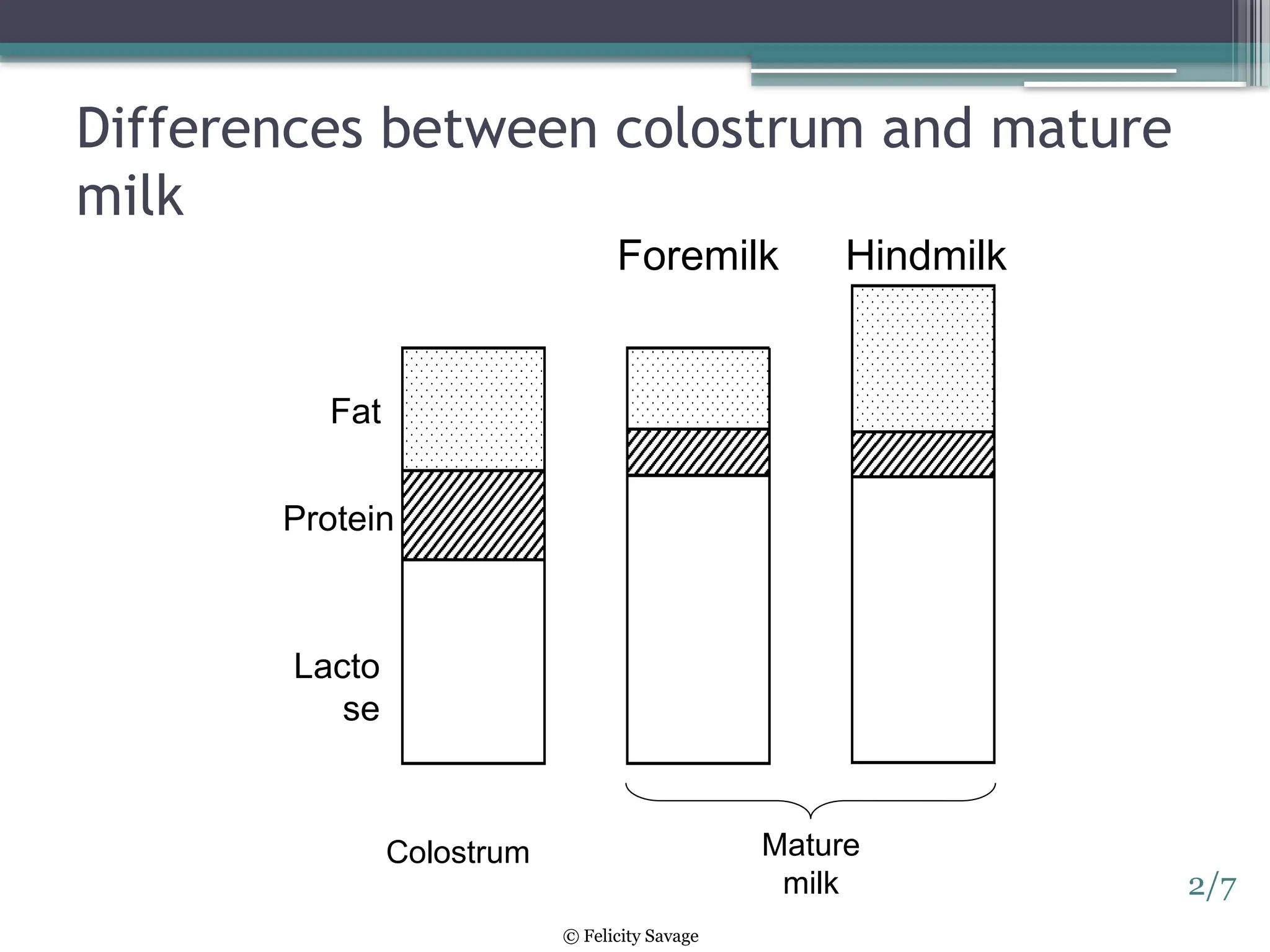 Differences between colostrum and mature milk

Foremilk Hindmilk

Fat

Protein

Lacto
se

Colostrum

Mature
milk

2/7

© Felicity Savage